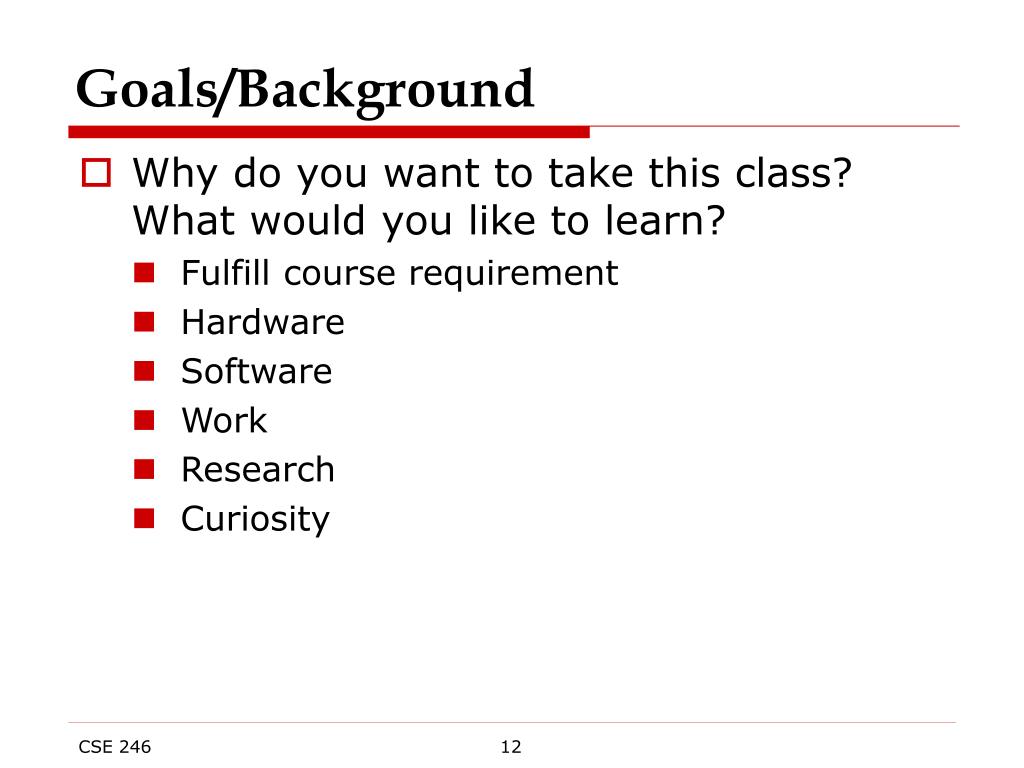 Goals/Background

Why do you want to take this class? What would you like to learn?

Fulfill course requirement
Hardware
Software
Work
Research
Curiosity

CSE 246

12